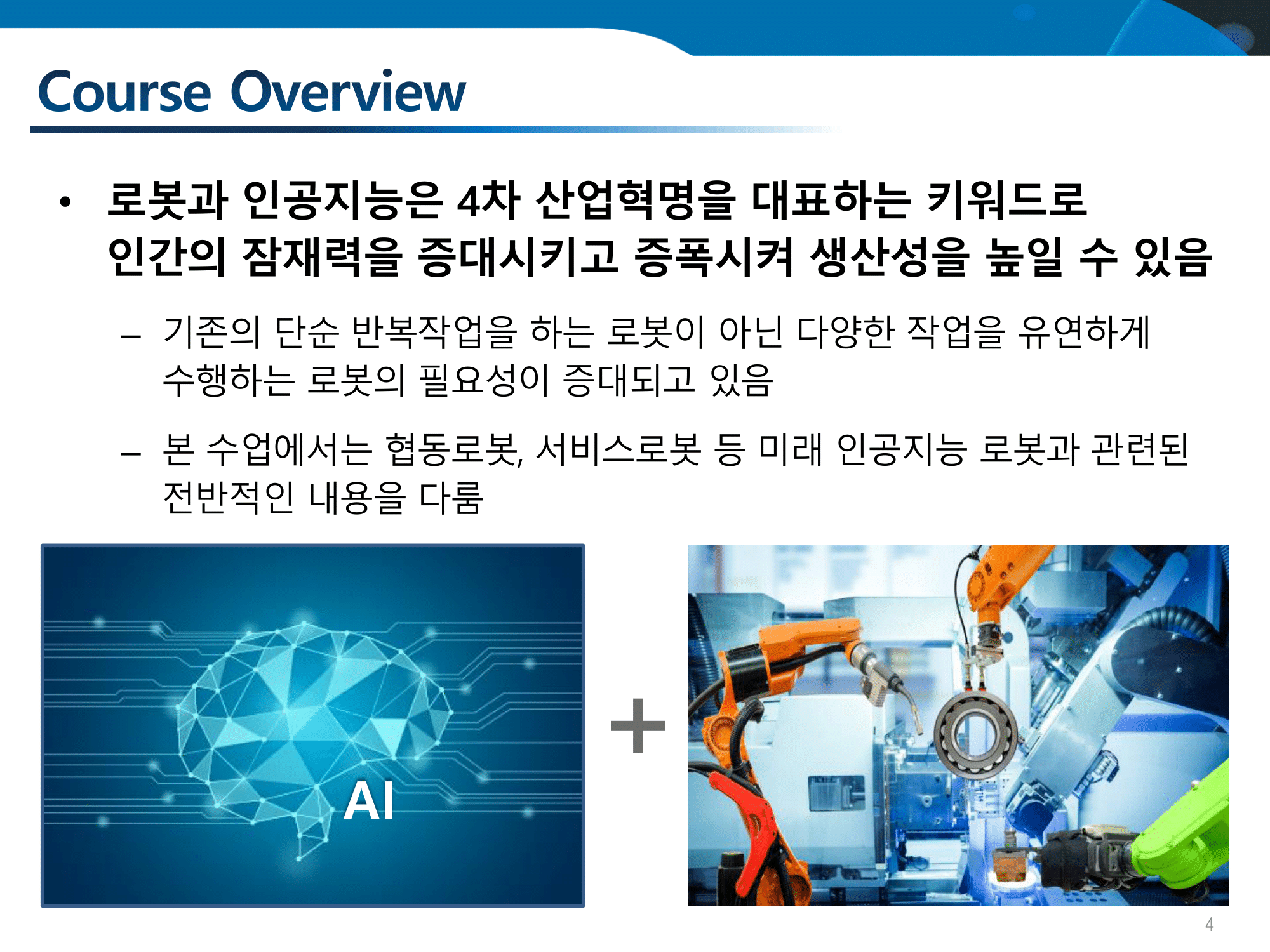 Course Overview

• 로봇과 인공지능은 4차 산업혁명을 대표하는 키워드로 인간의 잠재력을 증대시키고 증폭시켜 생산성을 높일 수 있음

– 기존의 단순 반복작업을 하는 로봇이 아닌 다양한 작업을 유연하게 수행하는 로봇의 필요성이 증대되고 있음

– 본 수업에서는 협동로봇, 서비스로봇 등 미래 인공지능 로봇과 관련된 전반적인 내용을 다룸

AI

+

4